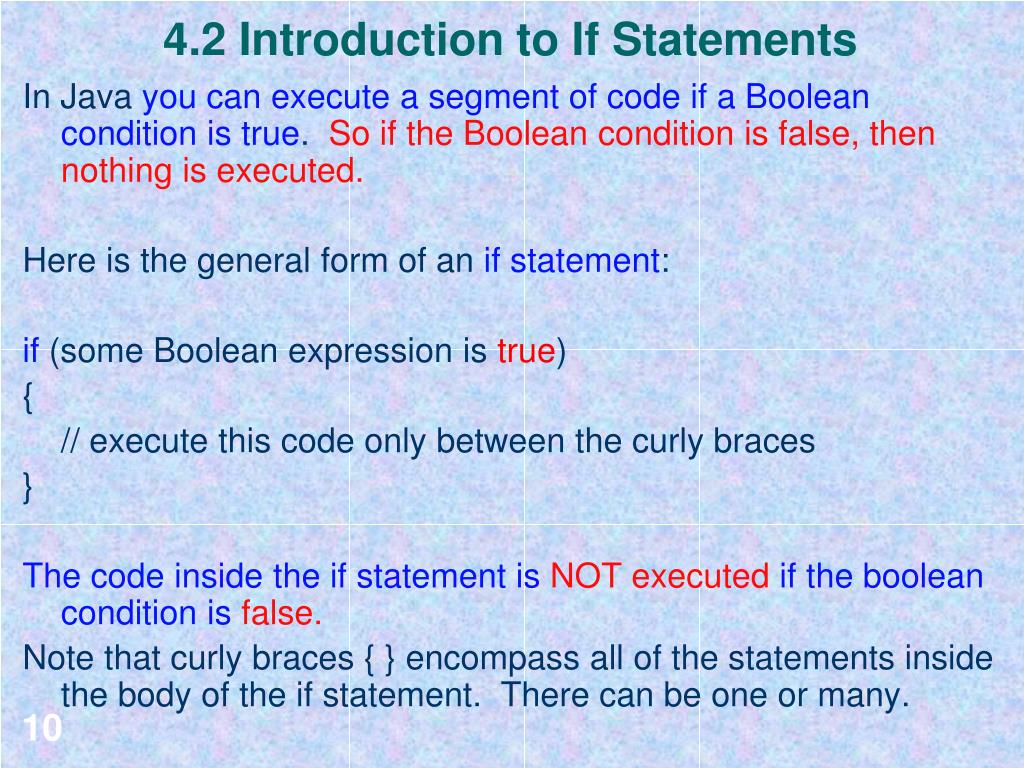 4.2 Introduction to If Statements

In Java you can execute a segment of code if a Boolean condition is true. So if the Boolean condition is false, then nothing is executed.

Here is the general form of an if statement:

if (some Boolean expression is true)
{
// execute this code only between the curly braces
}

The code inside the if statement is NOT executed if the boolean condition is false.

Note that curly braces { } encompass all of the statements inside the body of the if statement. There can be one or many.

10